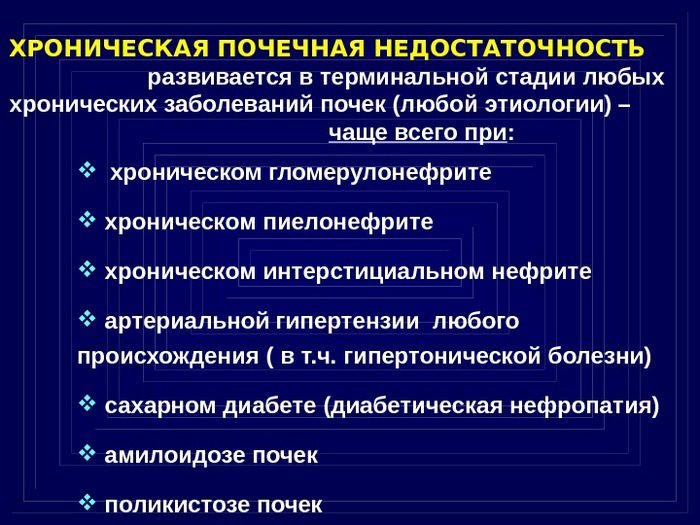 ХРОНИЧЕСКАЯ ПОЧЕЧНАЯ НЕДОСТАТОЧНОСТЬ развивается в терминальной стадии любых хронических заболеваний почек (любой этиологии) – чаще всего при:

❖ хроническом гломерулонефрите

❖ хроническом пиелонефрите

❖ хроническом интерстициальном нефрите

❖ артериальной гипертензии любого происхождения ( в т.ч. гипертонической болезни)

❖ сахарном диабете (диабетическая нефропатия)

❖ амилоидозе почек

❖ поликистозе почек